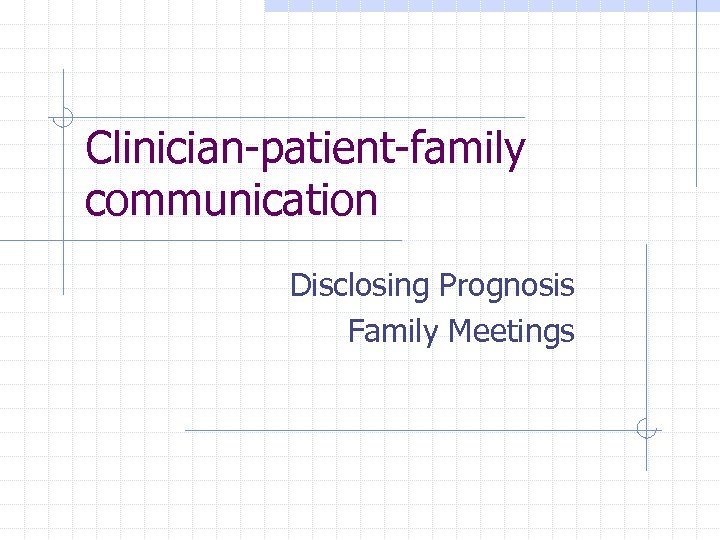 Clinician-patient-family communication

Disclosing Prognosis
Family Meetings